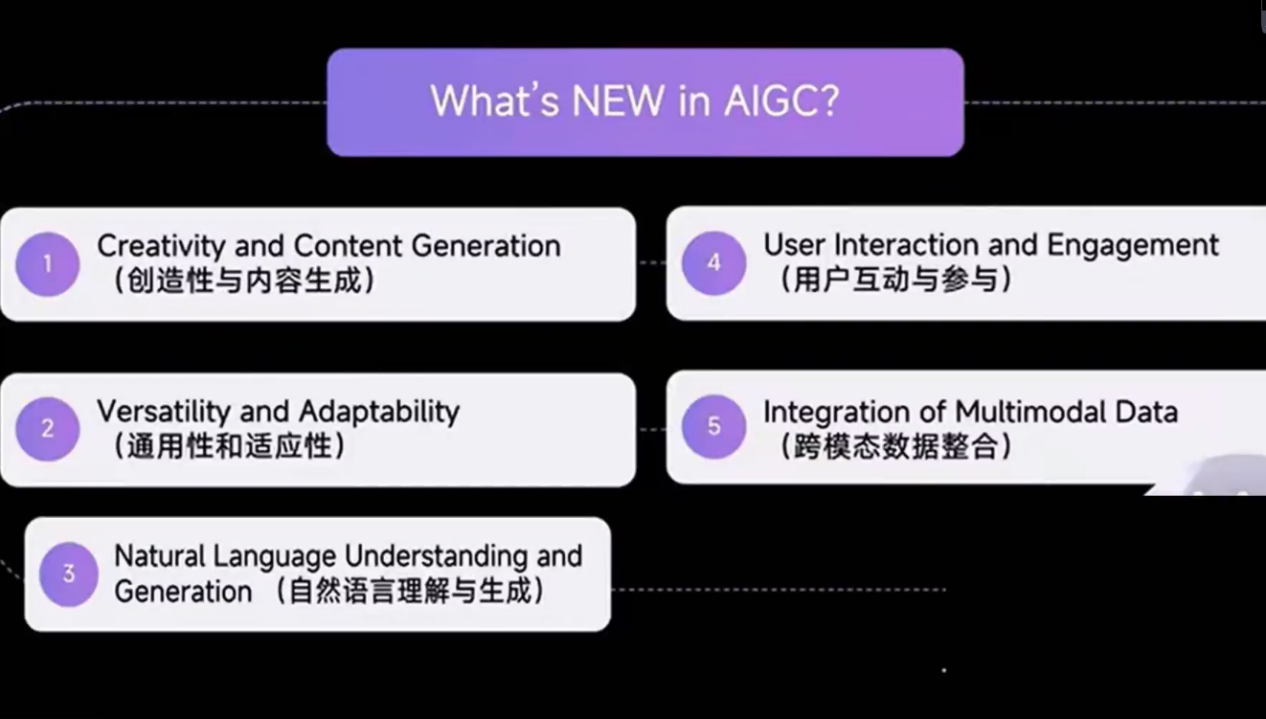 What's NEW in AIGC?

1 Creativity and Content Generation （创造性与内容生成）

2 Versatility and Adaptability （通用性和适应性）

3 Natural Language Understanding and Generation （自然语言理解与生成）

4 User Interaction and Engagement （用户互动与参与）

5 Integration of Multimodal Data （跨模态数据整合）